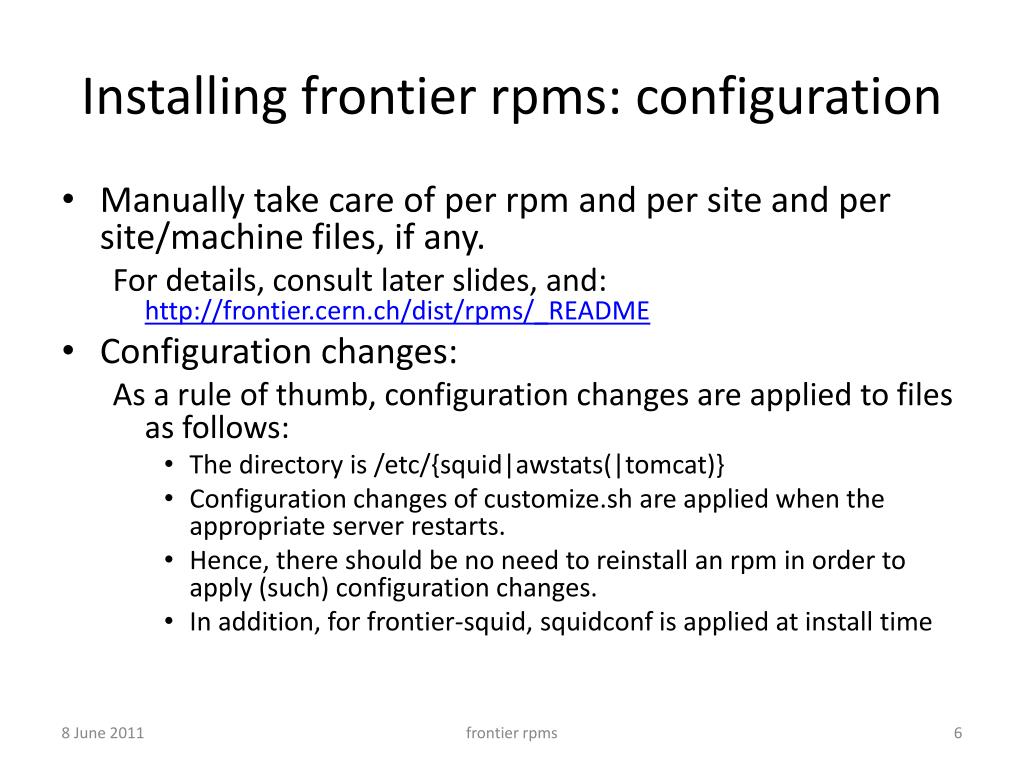 Installing frontier rpms: configuration

• Manually take care of per rpm and per site and per site/machine files, if any.

For details, consult later slides, and: http://frontier.cern.ch/dist/rpms/_README

• Configuration changes:

As a rule of thumb, configuration changes are applied to files as follows:

• The directory is /etc/{squid|awstats(|tomcat)}
• Configuration changes of customize.sh are applied when the appropriate server restarts.
• Hence, there should be no need to reinstall an rpm in order to apply (such) configuration changes.
• In addition, for frontier-squid, squidconf is applied at install time

8 June 2011

frontier rpms

6